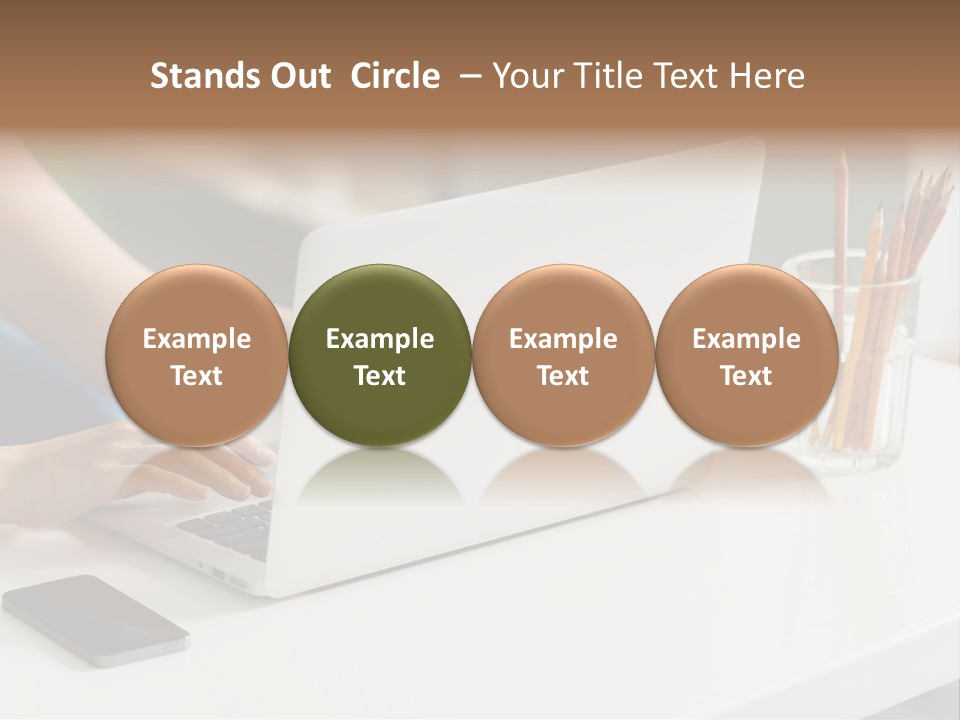 Stands Out Circle – Your Title Text Here

Example Text

Example Text

Example Text

Example Text